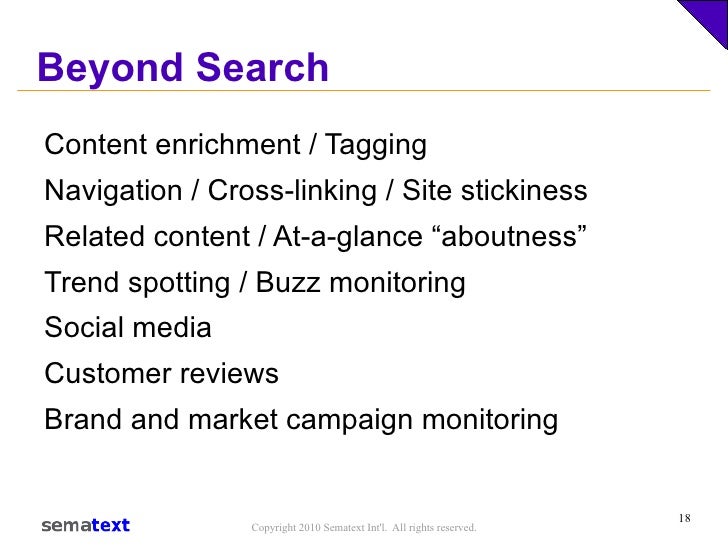 Beyond Search

Content enrichment / Tagging

Navigation / Cross-linking / Site stickiness

Related content / At-a-glance “aboutness”

Trend spotting / Buzz monitoring

Social media

Customer reviews

Brand and market campaign monitoring

sematext

Copyright 2010 Sematext Int'l. All rights reserved.

18